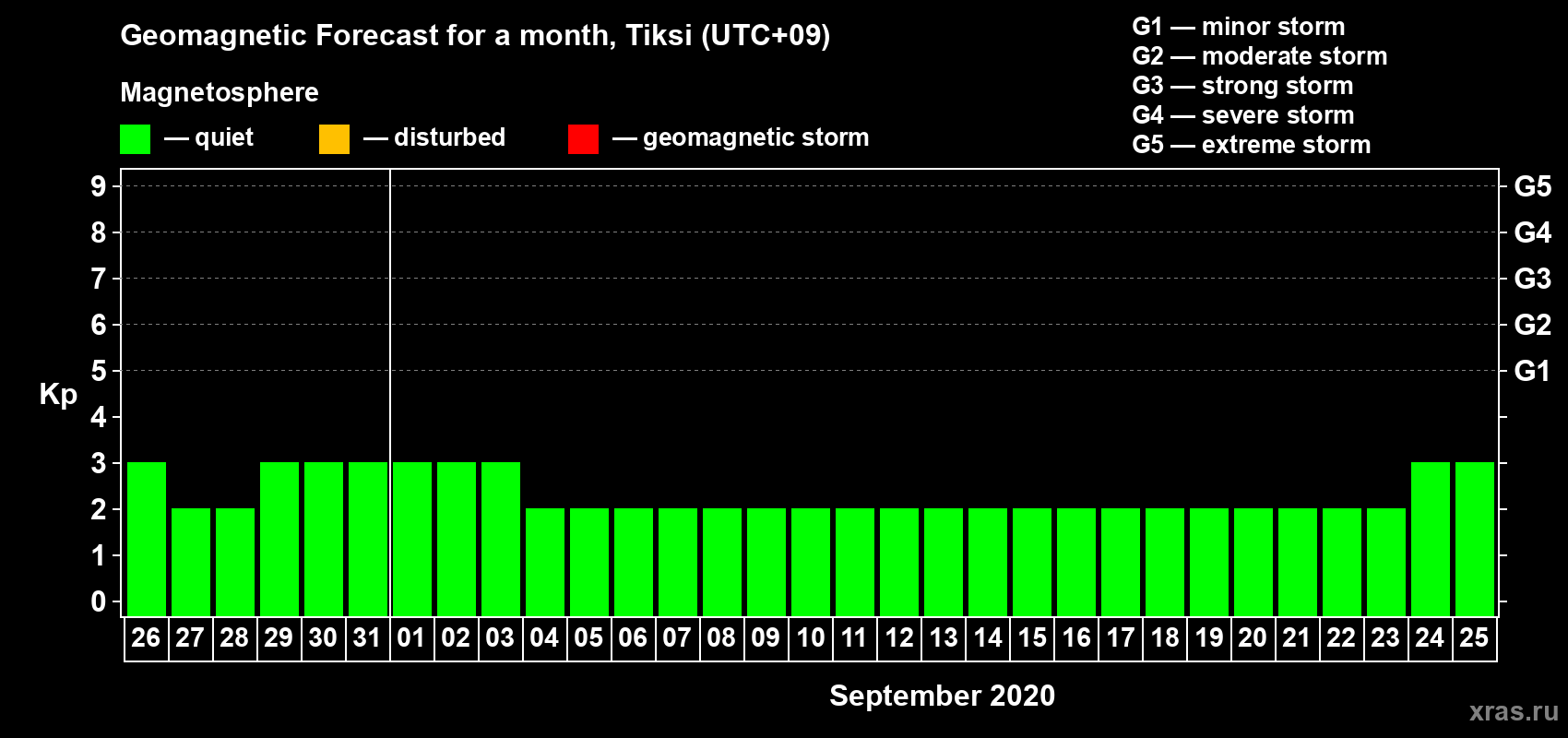 Geomagnetic Forecast for a month, Tiksi (UTC+09)

Magnetosphere

— quiet — disturbed — geomagnetic storm

G1 — minor storm
G2 — moderate storm
G3 — strong storm
G4 — severe storm
G5 — extreme storm

Kp

9
8
7
6
5
4
3
2
1
0

G5
G4
G3
G2
G1

26 27 28 29 30 31 01 02 03 04 05 06 07 08 09 10 11 12 13 14 15 16 17 18 19 20 21 22 23 24 25

September 2020

xras.ru